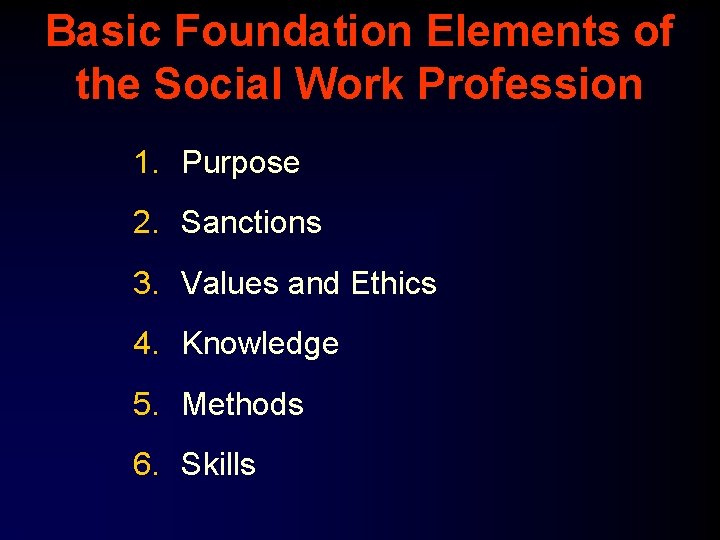 Basic Foundation Elements of the Social Work Profession

1. Purpose
2. Sanctions
3. Values and Ethics
4. Knowledge
5. Methods
6. Skills